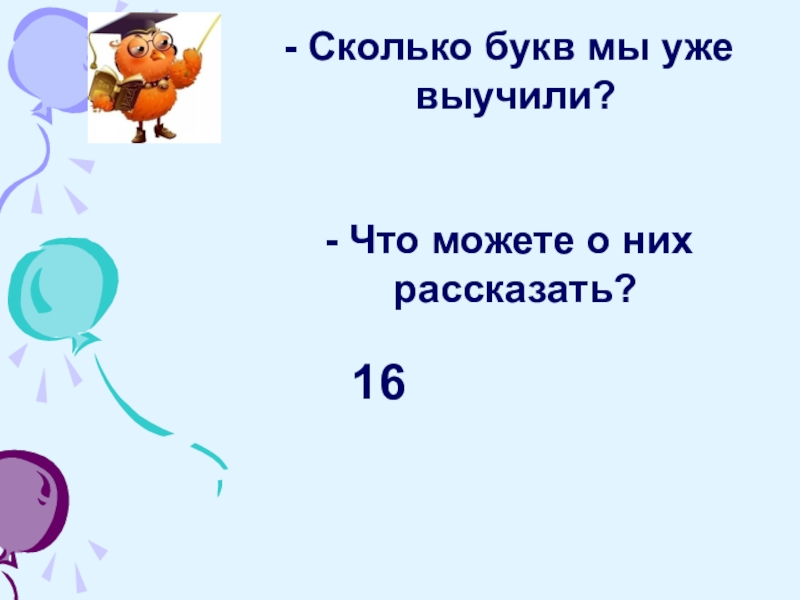 - Сколько букв мы уже выучили?

- Что можете о них рассказать?

16